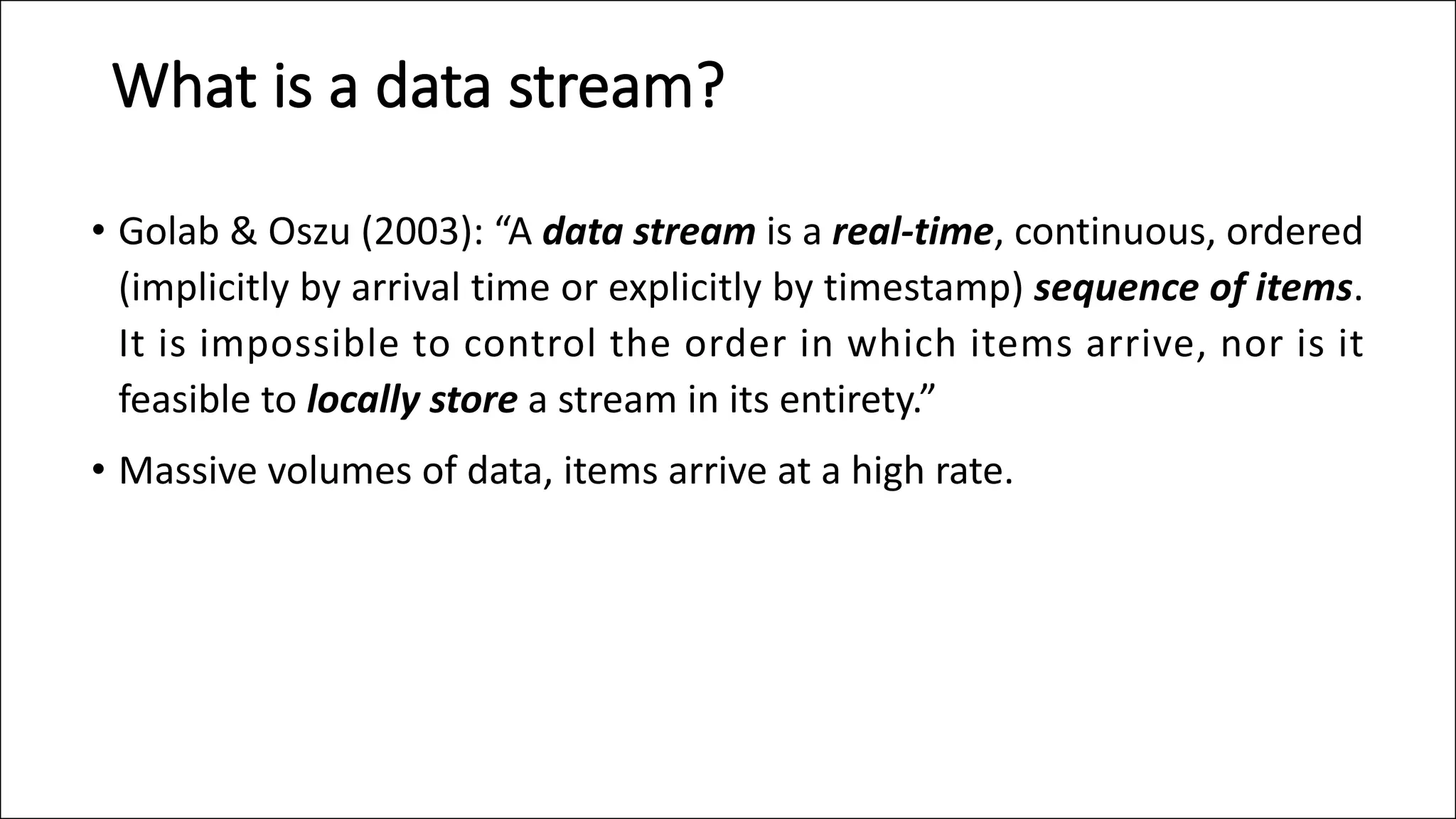 What is a data stream?

• Golab & Oszu (2003): “A data stream is a real-time, continuous, ordered (implicitly by arrival time or explicitly by timestamp) sequence of items. It is impossible to control the order in which items arrive, nor is it feasible to locally store a stream in its entirety.”

• Massive volumes of data, items arrive at a high rate.